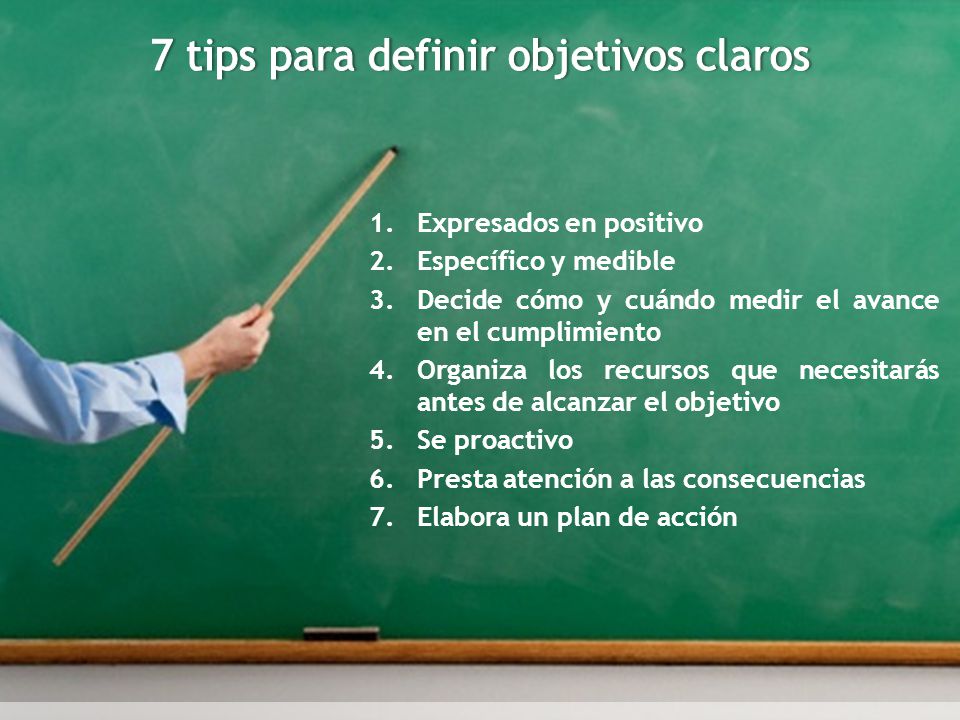 7 tips para definir objetivos claros

1. Expresados en positivo
2. Específico y medible
3. Decide cómo y cuándo medir el avance en el cumplimiento
4. Organiza los recursos que necesitarás antes de alcanzar el objetivo
5. Se proactivo
6. Presta atención a las consecuencias
7. Elabora un plan de acción